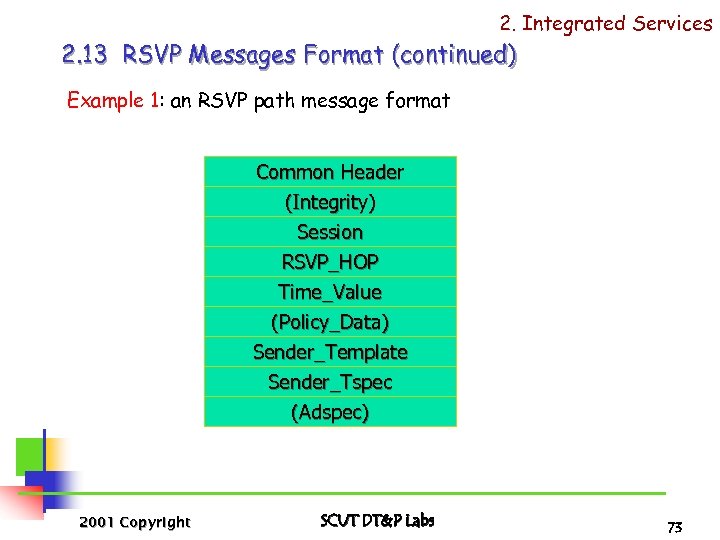 2. Integrated Services

2.13 RSVP Messages Format (continued)

Example 1: an RSVP path message format

| Common Header |
|---|
| (Integrity) |
| Session |
| RSVP_HOP |
| Time_Value |
| (Policy_Data) |
| Sender_Template |
| Sender_Tspec |
| (Adspec) |

2001 Copyright

SCUT DT&P Labs

73